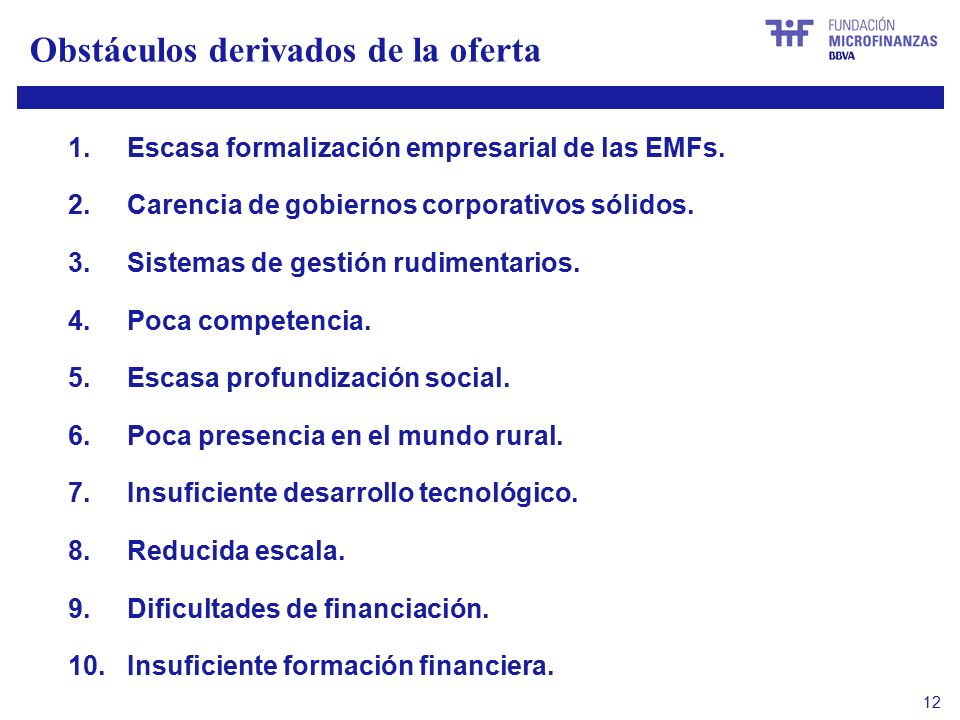 Obstáculos derivados de la oferta

FUNDACIÓN
MICROFINANZAS
BBVA

1. Escasa formalización empresarial de las EMFs.

2. Carencia de gobiernos corporativos sólidos.

3. Sistemas de gestión rudimentarios.

4. Poca competencia.

5. Escasa profundización social.

6. Poca presencia en el mundo rural.

7. Insuficiente desarrollo tecnológico.

8. Reducida escala.

9. Dificultades de financiación.

10. Insuficiente formación financiera.

12